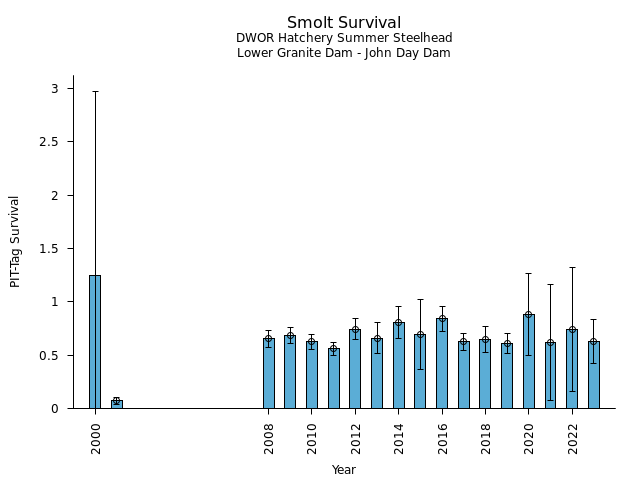 Smolt Survival
DWOR Hatchery Summer Steelhead
Lower Granite Dam - John Day Dam

PIT-Tag Survival

3
2.5
2
1.5
1
0.5
0

2000
2008
2010
2012
2014
2016
2018
2020
2022

Year